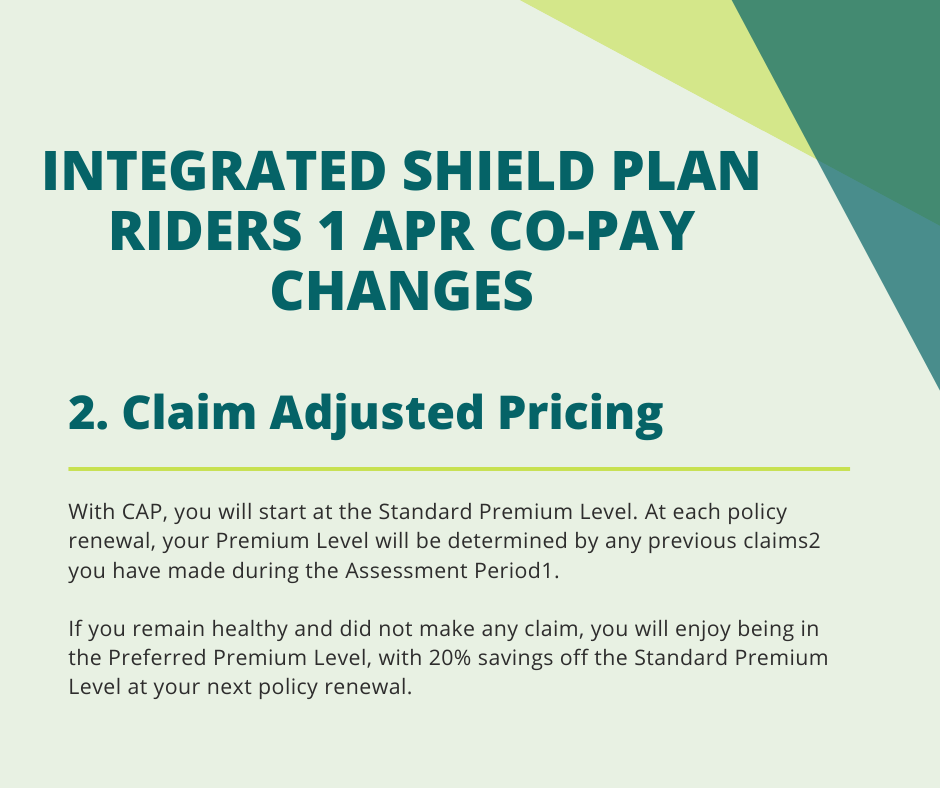 INTEGRATED SHIELD PLAN RIDERS 1 APR CO-PAY CHANGES

2. Claim Adjusted Pricing

With CAP, you will start at the Standard Premium Level. At each policy renewal, your Premium Level will be determined by any previous claims2 you have made during the Assessment Period1.

If you remain healthy and did not make any claim, you will enjoy being in the Preferred Premium Level, with 20% savings off the Standard Premium Level at your next policy renewal.